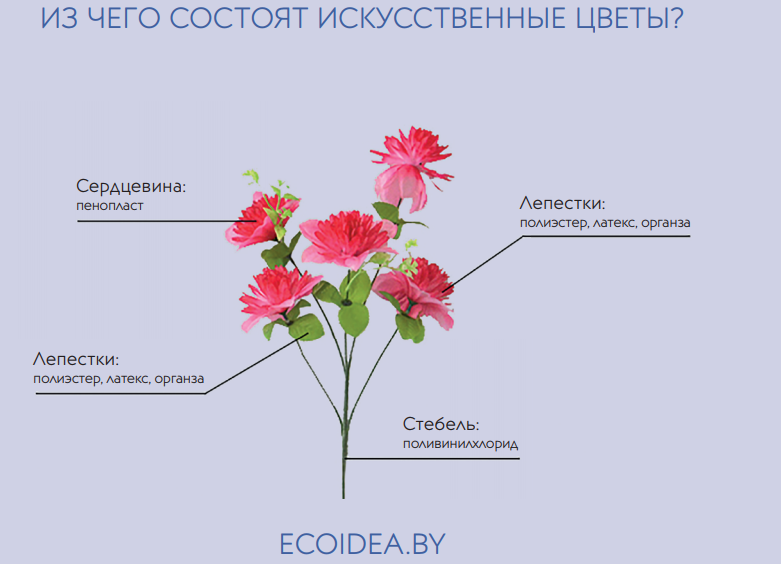 ИЗ ЧЕГО СОСТОЯТ ИСКУССТВЕННЫЕ ЦВЕТЫ?

Сердцевина:
пенопласт

Лепестки:
полиэстер, латекс, органза

Лепестки:
полиэстер, латекс, органза

Стебель:
поливинилхлорид

ECOIDEA.BY